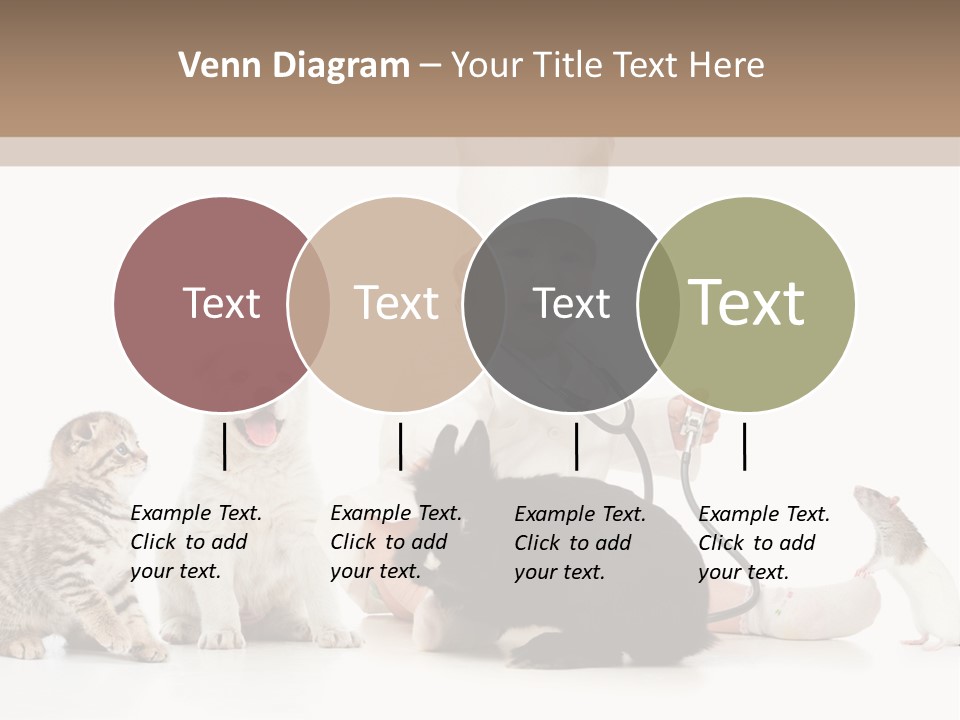 Venn Diagram – Your Title Text Here

Text

Text

Text

Text

Example Text. Click to add your text.

Example Text. Click to add your text.

Example Text. Click to add your text.

Example Text. Click to add your text.